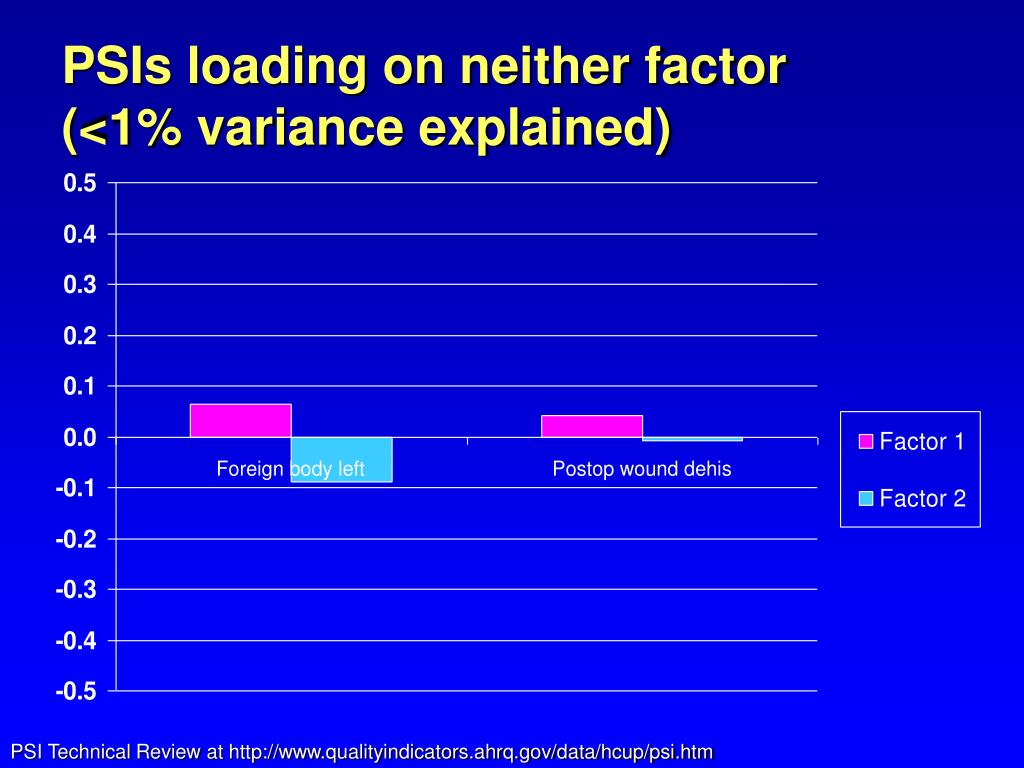 PSIs loading on neither factor (<1% variance explained)

0.5
0.4
0.3
0.2
0.1
0.0
-0.1
-0.2
-0.3
-0.4
-0.5

Foreign body left
Postop wound dehis

Factor 1
Factor 2

PSI Technical Review at http://www.qualityindicators.ahrq.gov/data/hcup/psi.htm